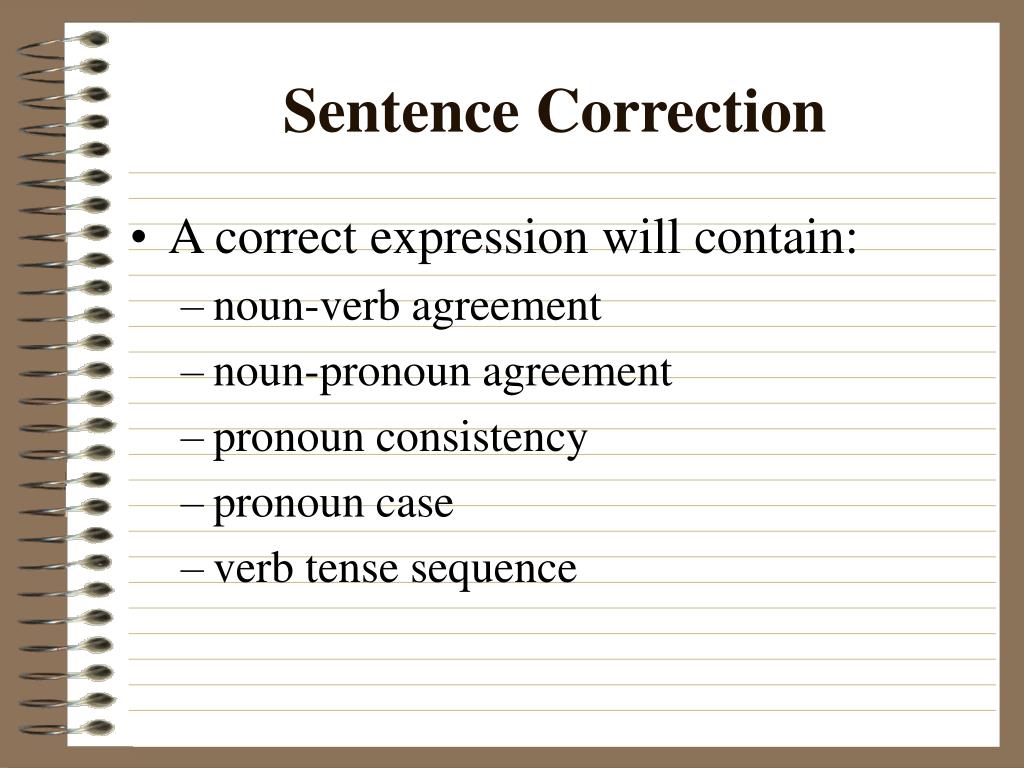 Sentence Correction

• A correct expression will contain:
– noun-verb agreement
– noun-pronoun agreement
– pronoun consistency
– pronoun case
– verb tense sequence